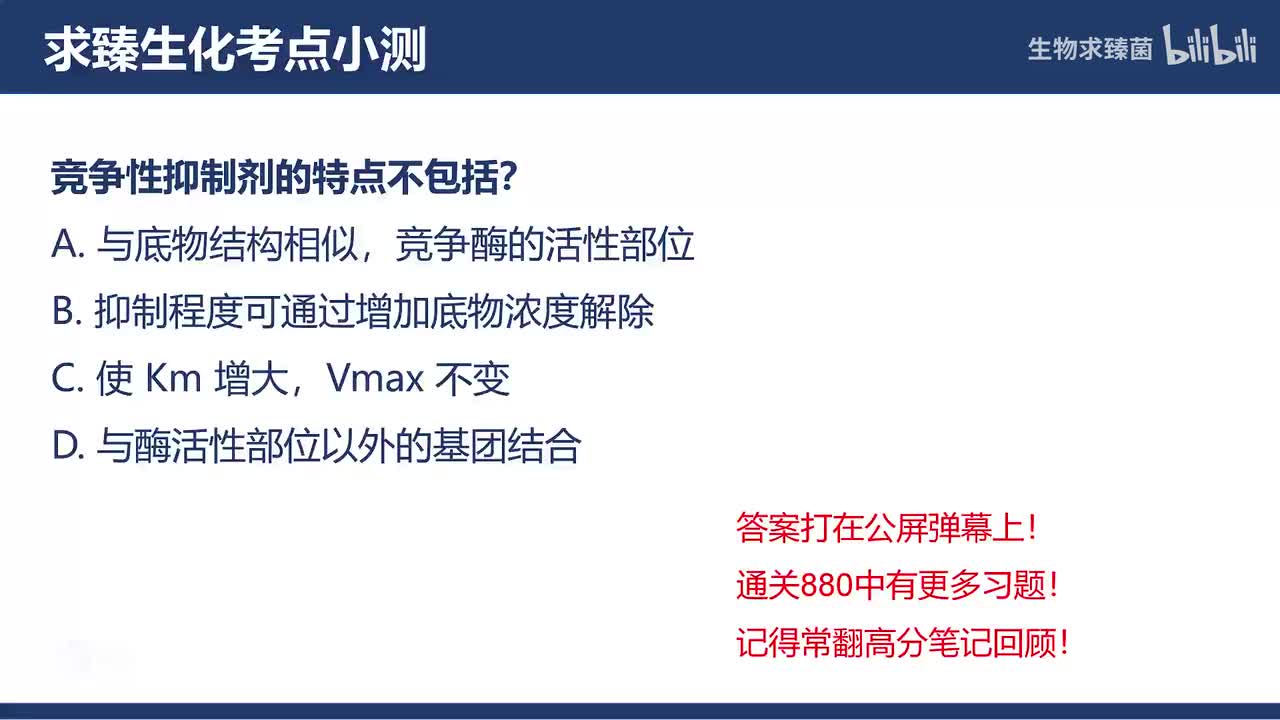 求臻生化考点小测

生物求臻菌 bilibili

竞争性抑制剂的特点不包括?

A. 与底物结构相似，竞争酶的活性部位

B. 抑制程度可通过增加底物浓度解除

C. 使 Km 增大，Vmax 不变

D. 与酶活性部位以外的基团结合

答案打在公屏弹幕上！

通关880中有更多习题！

记得常翻高分笔记回顾！